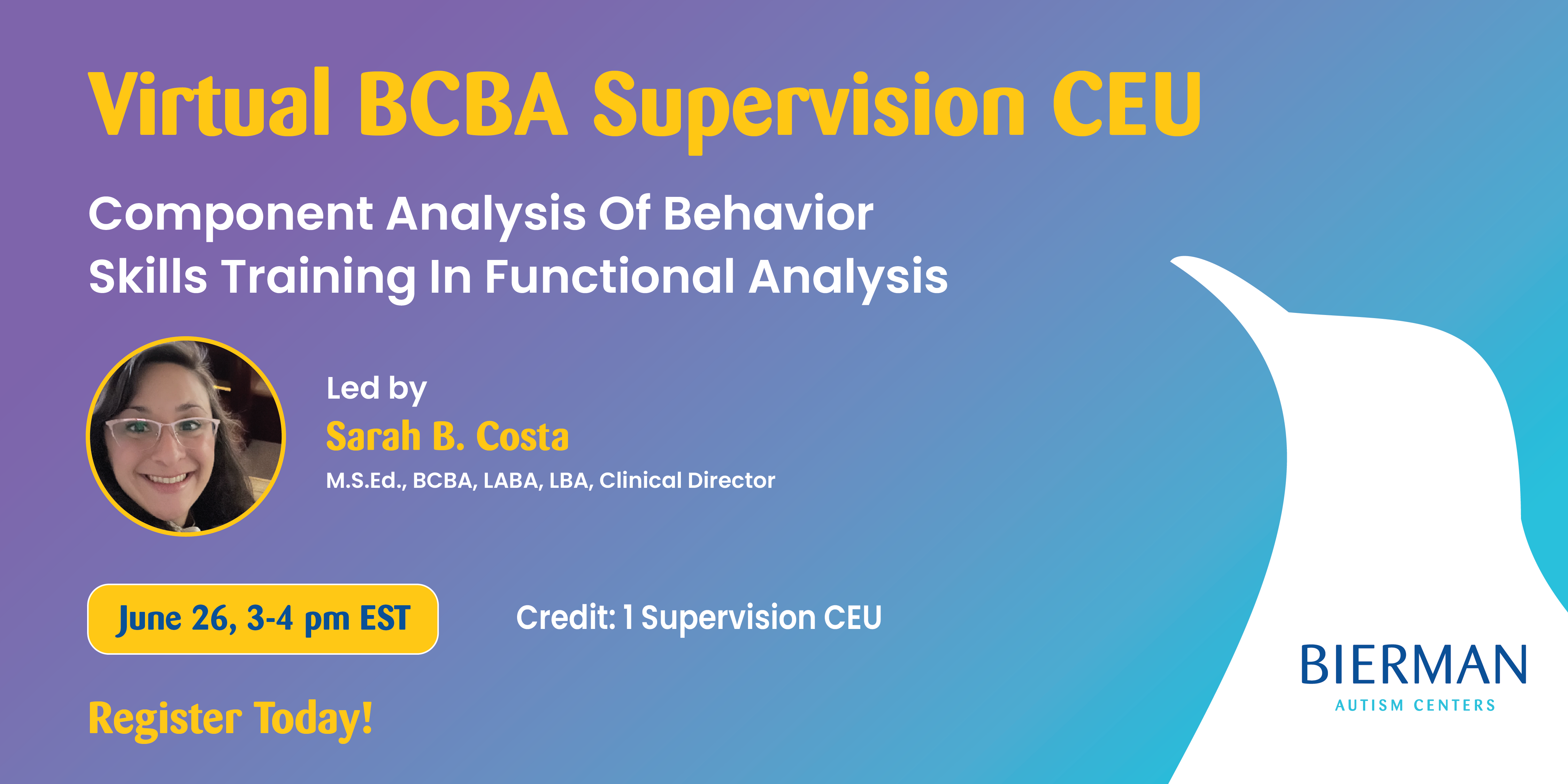 Virtual BCBA Supervision CEU

Component Analysis Of Behavior Skills Training In Functional Analysis

Led by
Sarah B. Costa
M.S.Ed., BCBA, LABA, LBA, Clinical Director

June 26, 3-4 pm EST

Credit: 1 Supervision CEU

Register Today!

BIERMAN
AUTISM CENTERS